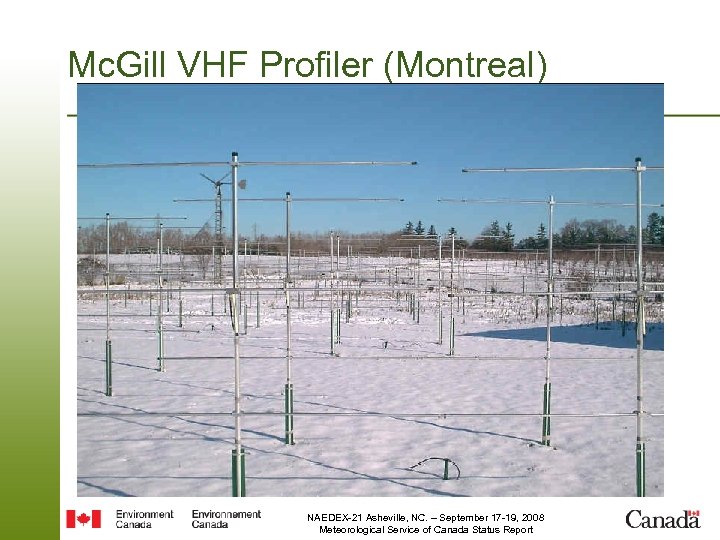 McGill VHF Profiler (Montreal)

Environment Canada

Environnement Canada

NAEDEX-21 Asheville, NC. – September 17-19, 2008
Meteorological Service of Canada Status Report

Canada